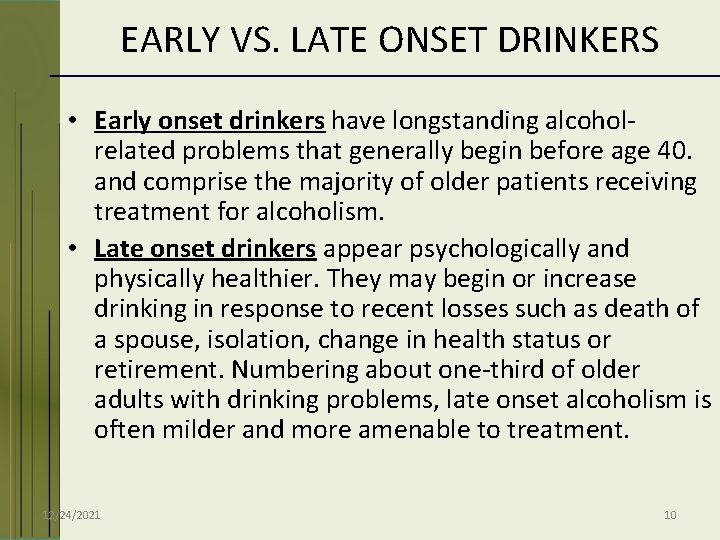 EARLY VS. LATE ONSET DRINKERS

• Early onset drinkers have longstanding alcohol-related problems that generally begin before age 40. and comprise the majority of older patients receiving treatment for alcoholism.

• Late onset drinkers appear psychologically and physically healthier. They may begin or increase drinking in response to recent losses such as death of a spouse, isolation, change in health status or retirement. Numbering about one-third of older adults with drinking problems, late onset alcoholism is often milder and more amenable to treatment.

12/24/2021

10